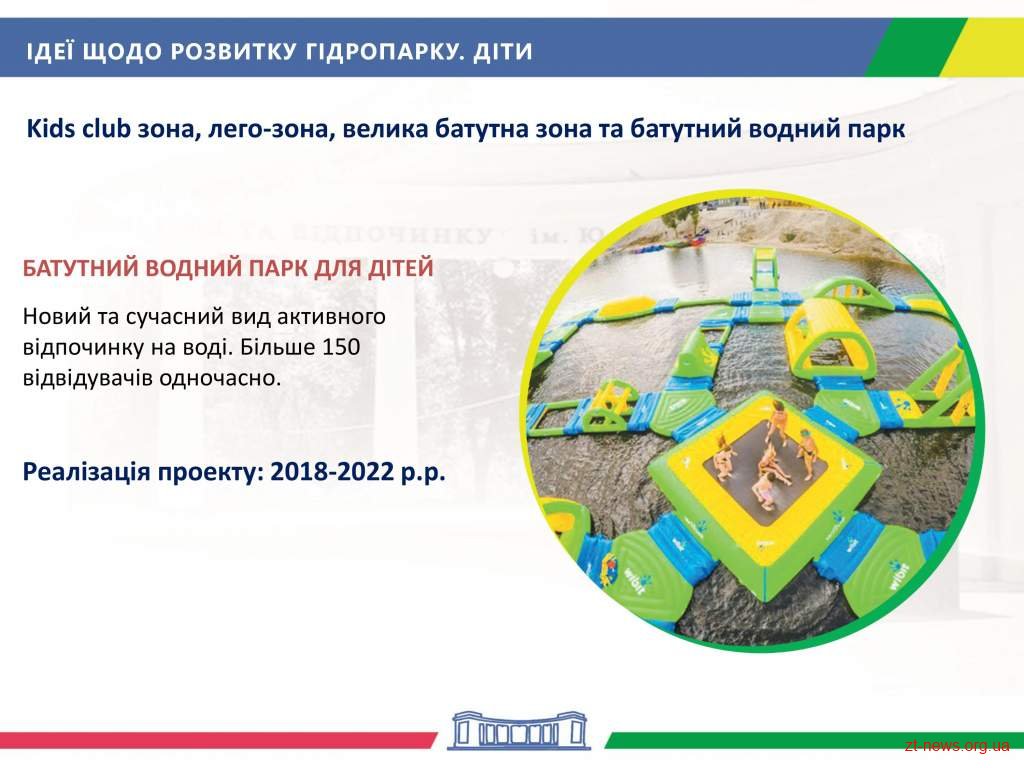 ІДЕЇ ЩОДО РОЗВИТКУ ГІДРОПАРКУ. ДІТИ

Kids club зона, лего-зона, велика батутна зона та батутний водний парк

БАТУТНИЙ ВОДНИЙ ПАРК ДЛЯ ДІТЕЙ

Новий та сучасний вид активного відпочинку на воді. Більше 150 відвідувачів одночасно.

Реалізація проекту: 2018-2022 р.р.

zt-news.org.ua